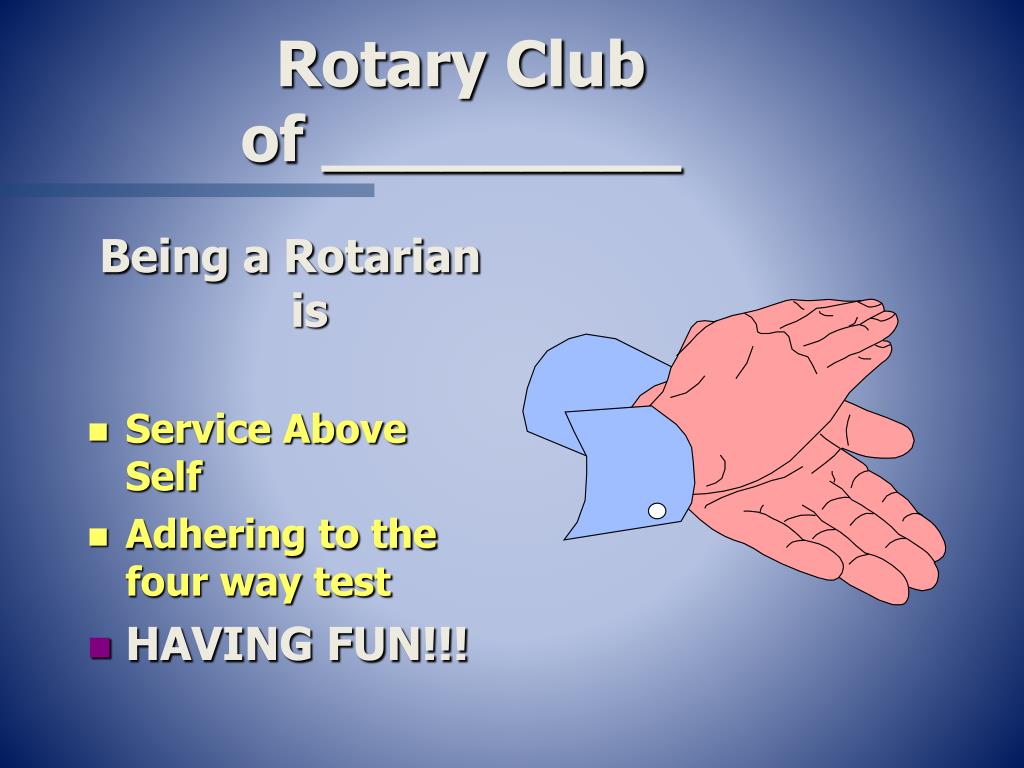 Rotary Club of __________

Being a Rotarian is

- Service Above Self
- Adhering to the four way test
- HAVING FUN!!!